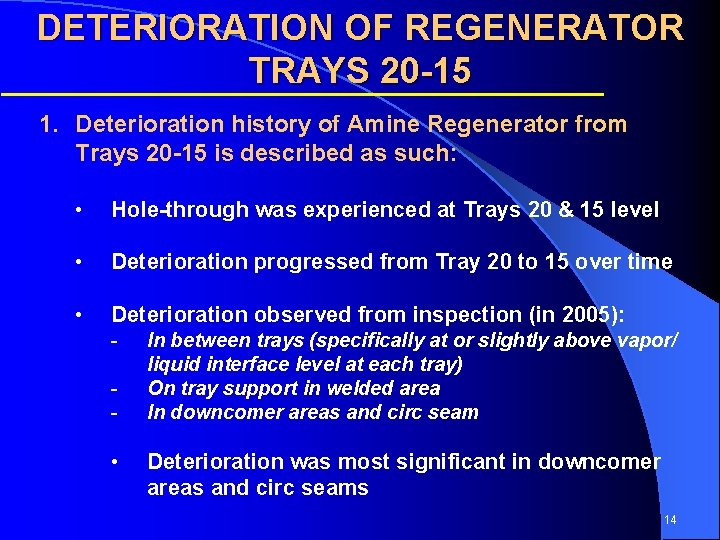 DETERIORATION OF REGENERATOR TRAYS 20-15

1. Deterioration history of Amine Regenerator from Trays 20-15 is described as such:

• Hole-through was experienced at Trays 20 & 15 level

• Deterioration progressed from Tray 20 to 15 over time

• Deterioration observed from inspection (in 2005):
- In between trays (specifically at or slightly above vapor/ liquid interface level at each tray)
- On tray support in welded area
- In downcomer areas and circ seam

• Deterioration was most significant in downcomer areas and circ seams

14